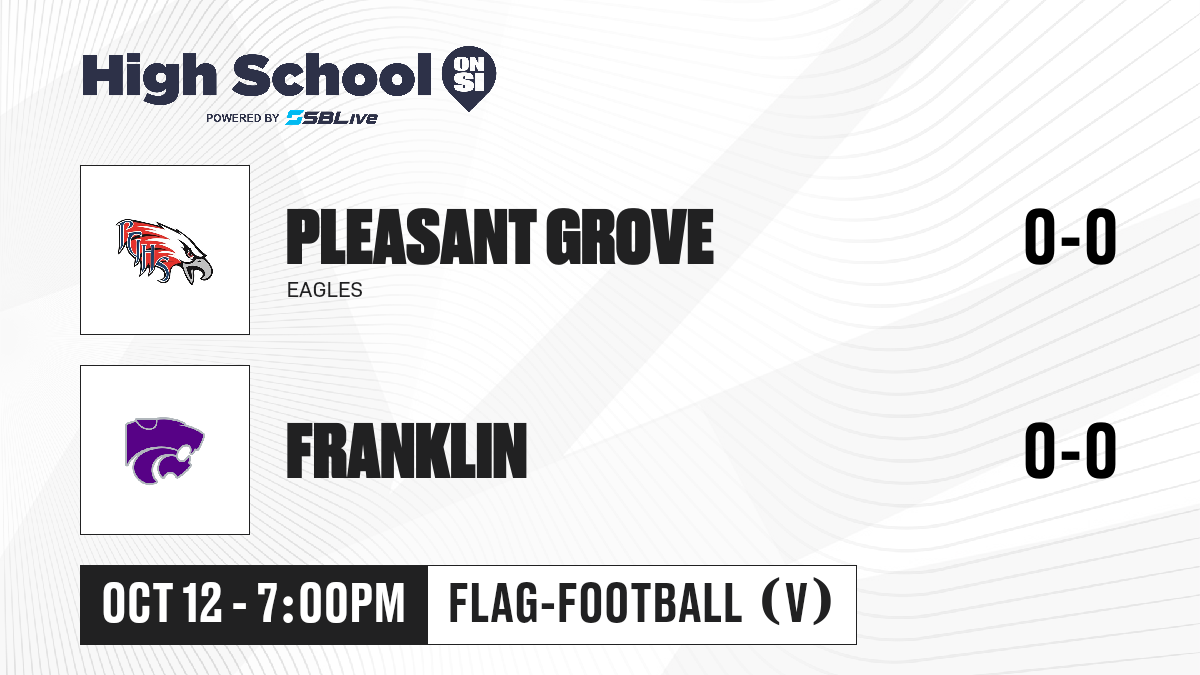 High School ON SI

POWERED BY SBLive

PGHS

PLEASANT GROVE

EAGLES

0-0

FRANKLIN

0-0

OCT 12 - 7:00PM

FLAG-FOOTBALL (V)